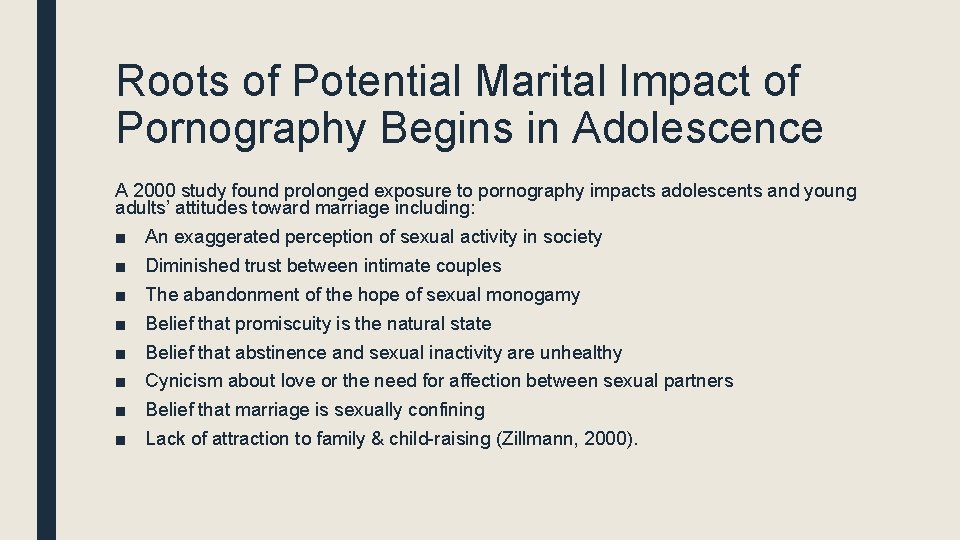 Roots of Potential Marital Impact of Pornography Begins in Adolescence

A 2000 study found prolonged exposure to pornography impacts adolescents and young adults' attitudes toward marriage including:

■ An exaggerated perception of sexual activity in society
■ Diminished trust between intimate couples
■ The abandonment of the hope of sexual monogamy
■ Belief that promiscuity is the natural state
■ Belief that abstinence and sexual inactivity are unhealthy
■ Cynicism about love or the need for affection between sexual partners
■ Belief that marriage is sexually confining
■ Lack of attraction to family & child-raising (Zillmann, 2000).